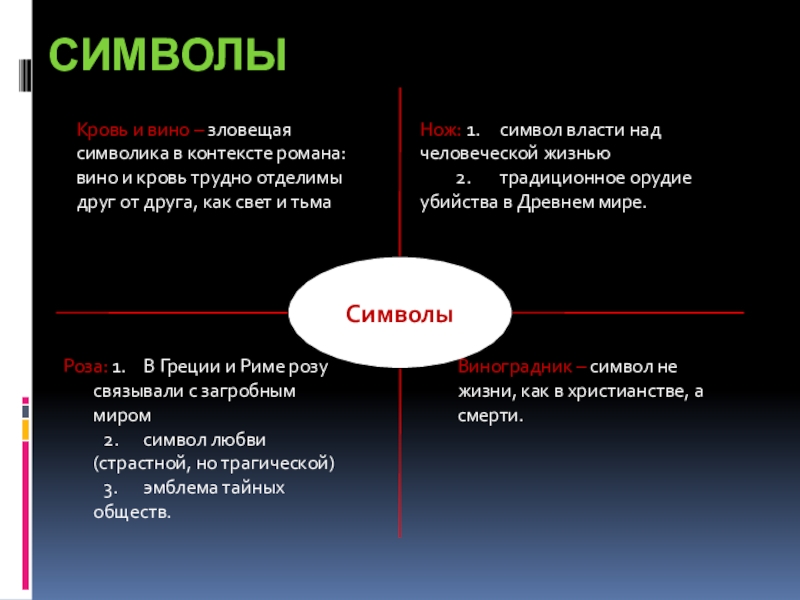 СИМВОЛЫ

Кровь и вино – зловещая символика в контексте романа: вино и кровь трудно отделимы друг от друга, как свет и тьма

Нож: 1. символ власти над человеческой жизнью
2. традиционное орудие убийства в Древнем мире.

Символы

Роза: 1. В Греции и Риме розу связывали с загробным миром
2. символ любви (страстной, но трагической)
3. эмблема тайных обществ.

Виноградник – символ не жизни, как в христианстве, а смерти.